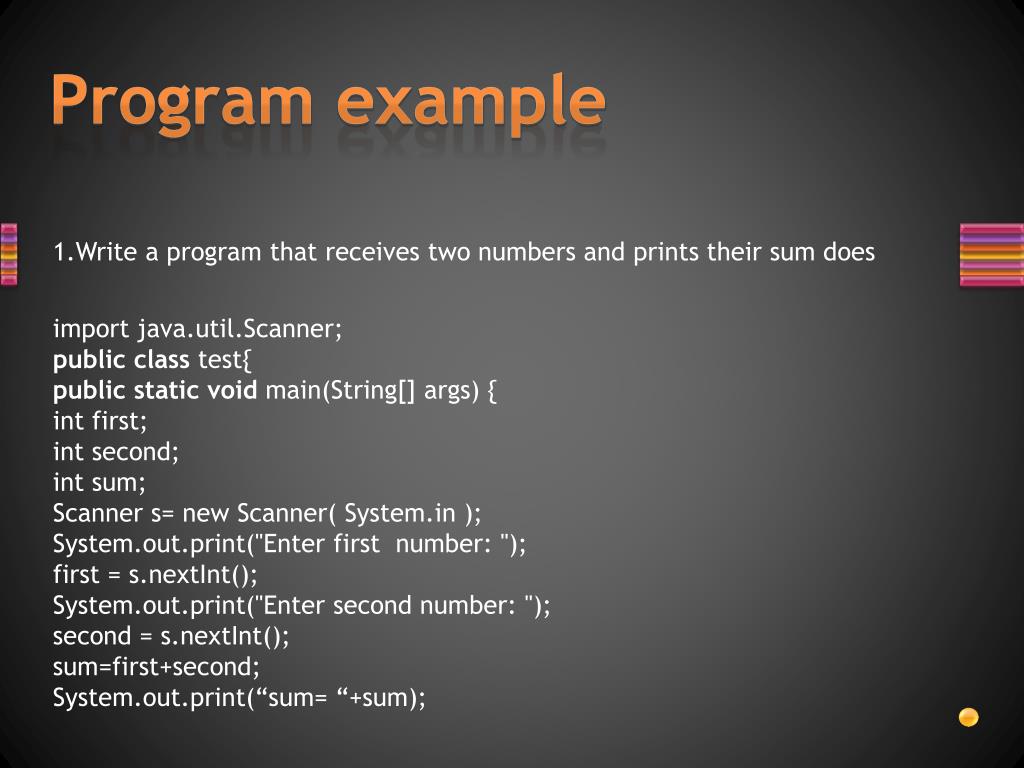 Program example

1.Write a program that receives two numbers and prints their sum does

import java.util.Scanner;
public class test{
public static void main(String[] args) {
int first;
int second;
int sum;
Scanner s= new Scanner( System.in );
System.out.print("Enter first  number: ");
first = s.nextInt();
System.out.print("Enter second number: ");
second = s.nextInt();
sum=first+second;
System.out.print(“sum= “+sum);